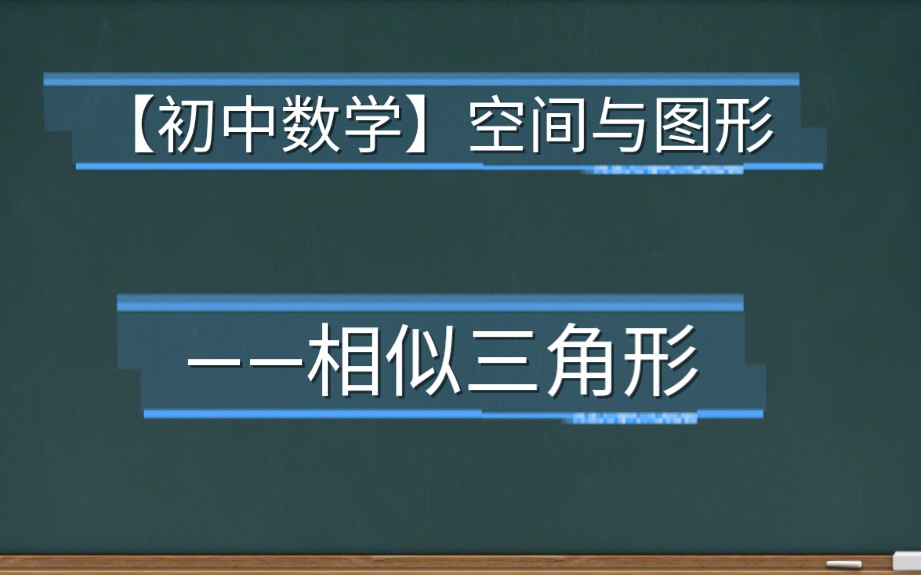 【初中数学】空间与图形

——相似三角形